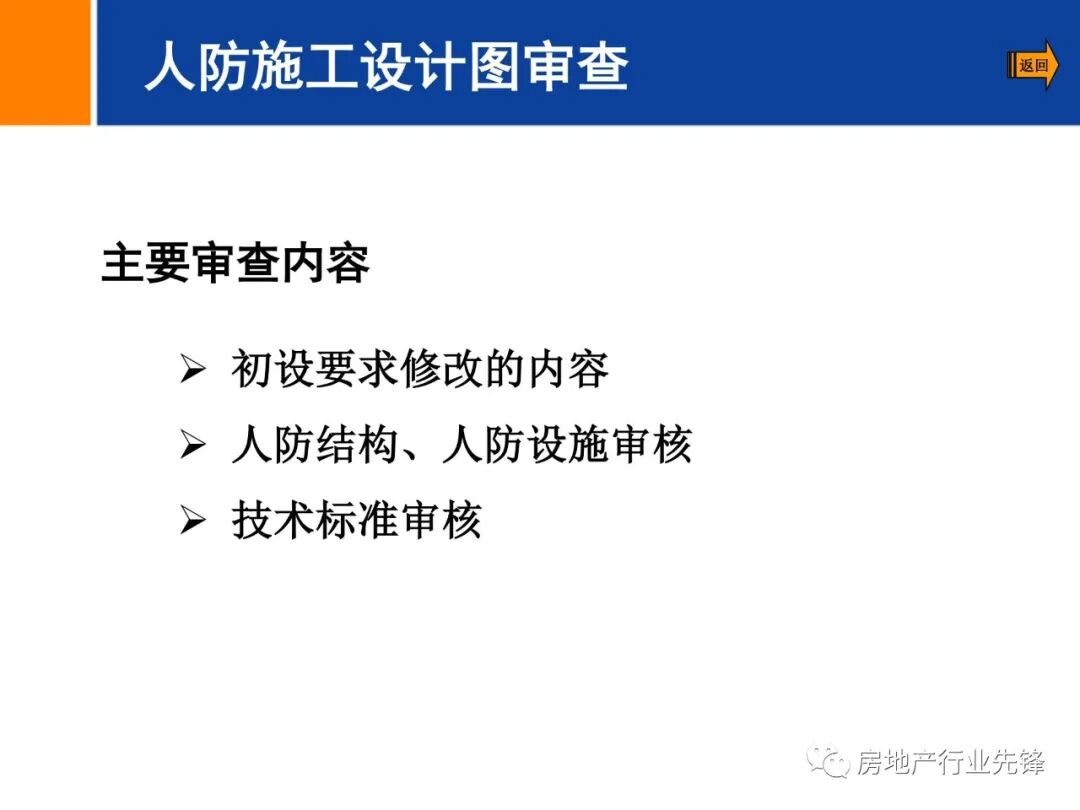 人防施工设计图审查

返回

主要审查内容

➢ 初设要求修改的内容
➢ 人防结构、人防设施审核
➢ 技术标准审核

房地产行业先锋